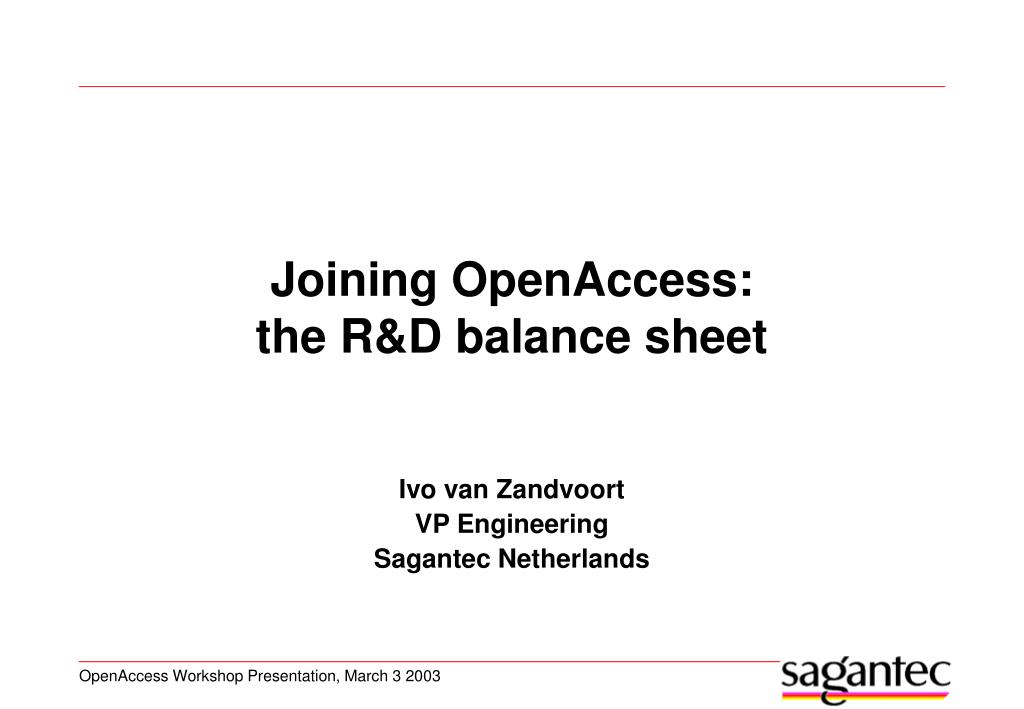 Joining OpenAccess:
the R&D balance sheet

Ivo van Zandvoort
VP Engineering
Sagantec Netherlands

OpenAccess Workshop Presentation, March 3 2003

sagantec